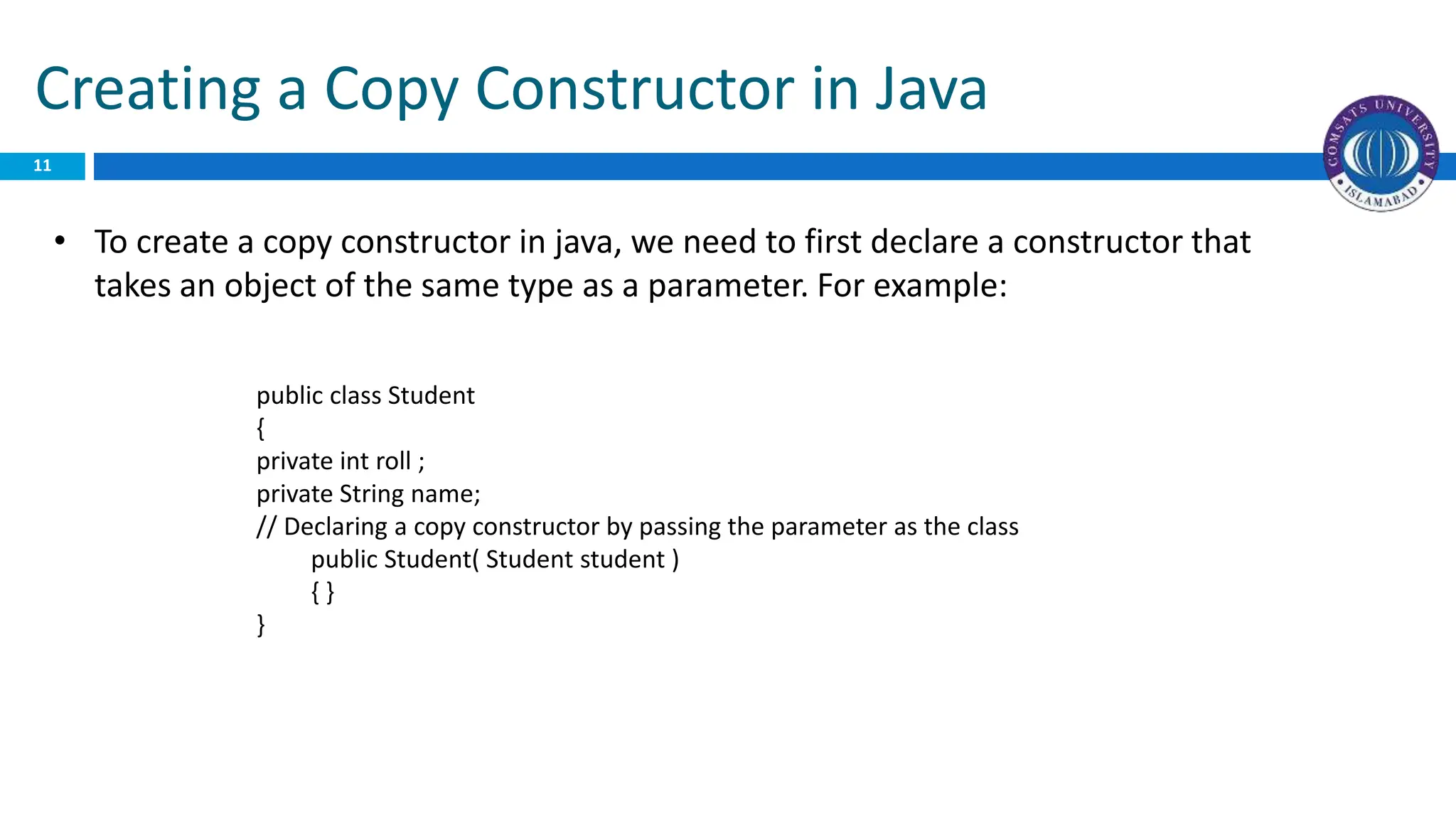 Creating a Copy Constructor in Java

11

COMSATS UNIVERSITY ISLAMABAD

• To create a copy constructor in java, we need to first declare a constructor that takes an object of the same type as a parameter. For example:

public class Student
{
private int roll ;
private String name;
// Declaring a copy constructor by passing the parameter as the class
public Student( Student student )
{ }
}